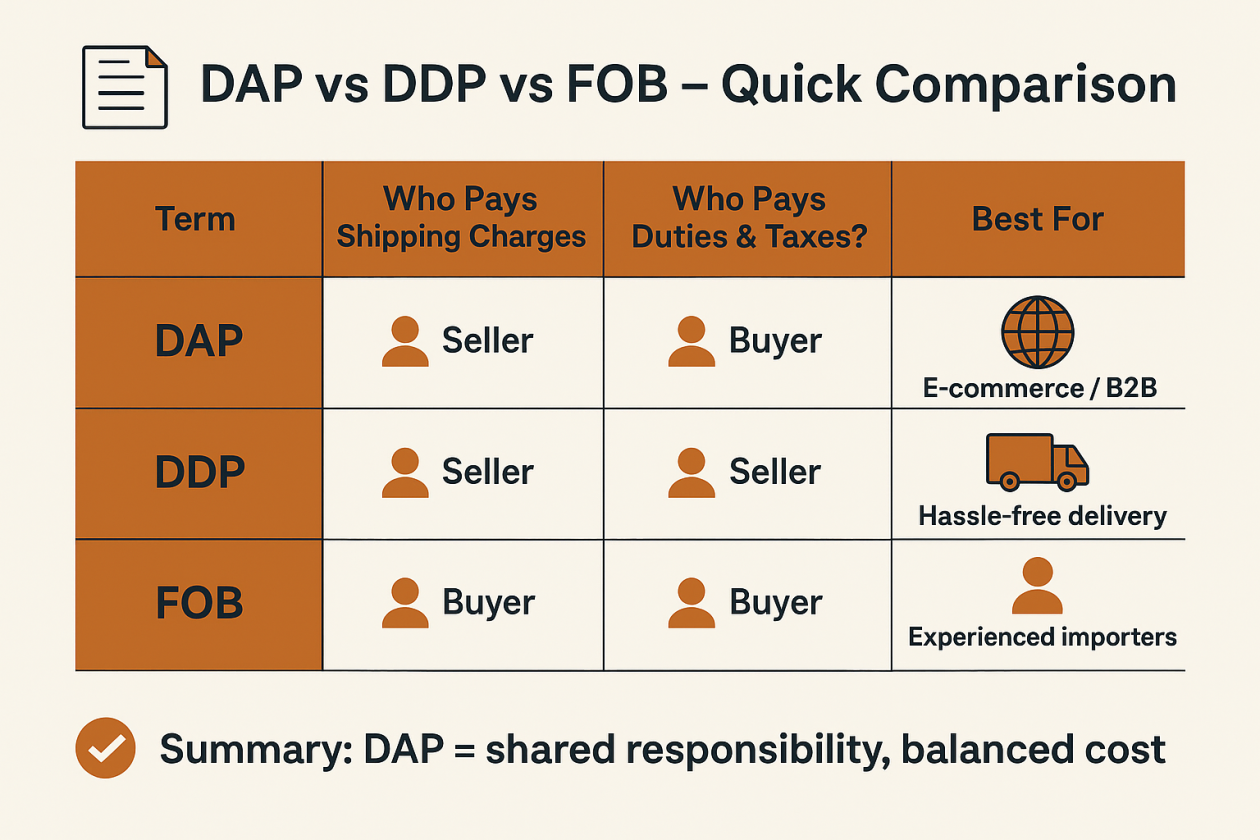 DAP vs DDP vs FOB – Quick Comparison

| Term | Who Pays Shipping Charges | Who Pays Duties & Taxes? | Best For |
|---|---|---|---|
| DAP | Seller | Buyer | E-commerce / B2B |
| DDP | Seller | Seller | Hassle-free delivery |
| FOB | Buyer | Buyer | Experienced importers |

Summary: DAP = shared responsibility, balanced cost